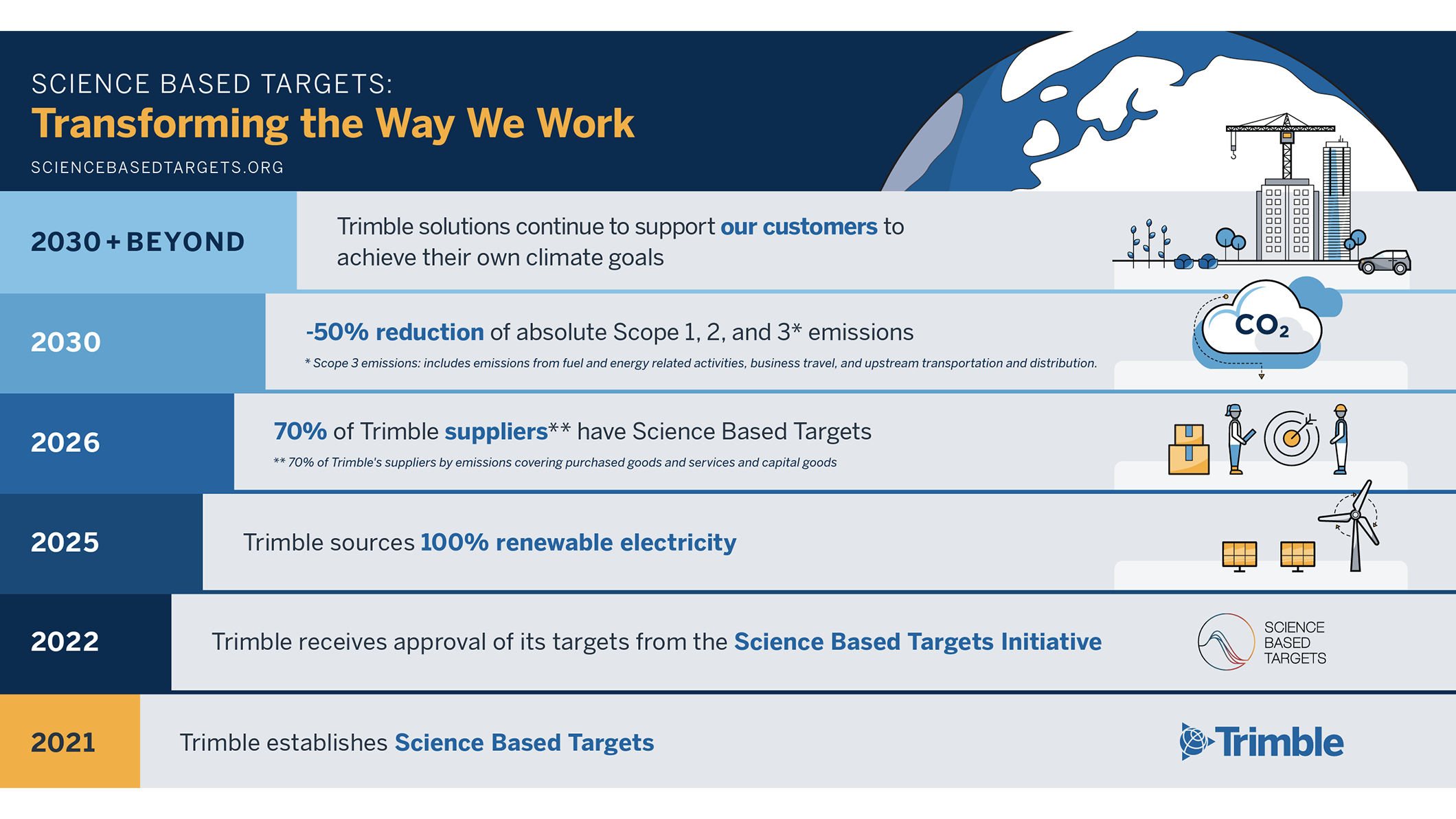 SCIENCE BASED TARGETS:
Transforming the Way We Work
SCIENCEBASEDTARGETS.ORG

2030 + BEYOND

Trimble solutions continue to support our customers to achieve their own climate goals

2030

-50% reduction of absolute Scope 1, 2, and 3* emissions

* Scope 3 emissions: includes emissions from fuel and energy related activities, business travel, and upstream transportation and distribution.

$CO_2$

2026

70% of Trimble suppliers** have Science Based Targets

** 70% of Trimble's suppliers by emissions covering purchased goods and services and capital goods

2025

Trimble sources 100% renewable electricity

2022

Trimble receives approval of its targets from the Science Based Targets Initiative

SCIENCE BASED TARGETS

2021

Trimble establishes Science Based Targets

Trimble